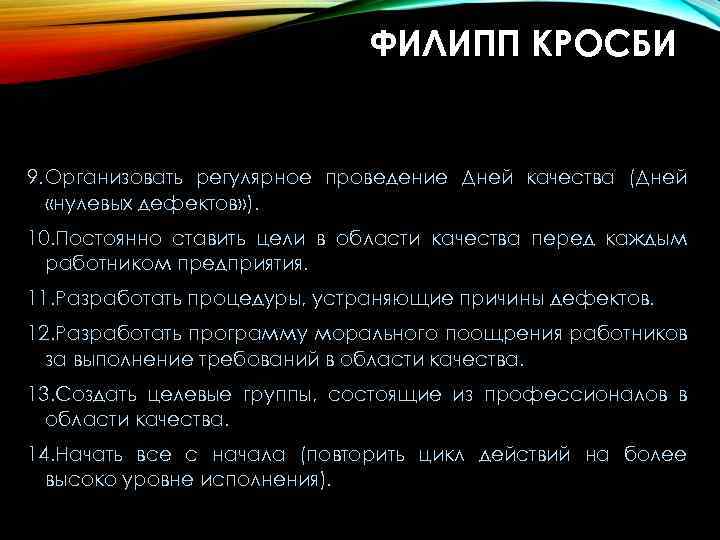 ФИЛИПП КРОСБИ

9.Организовать регулярное проведение Дней качества (Дней «нулевых дефектов»).

10.Постоянно ставить цели в области качества перед каждым работником предприятия.

11.Разработать процедуры, устраняющие причины дефектов.

12.Разработать программу морального поощрения работников за выполнение требований в области качества.

13.Создать целевые группы, состоящие из профессионалов в области качества.

14.Начать все с начала (повторить цикл действий на более высоко уровне исполнения).